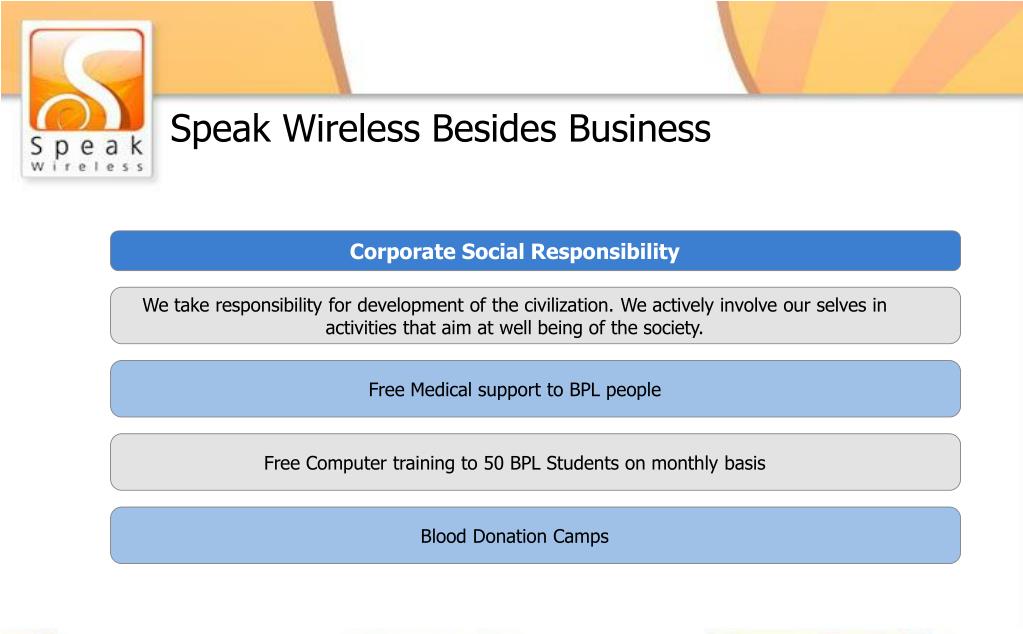 Speak
Wireless

Speak Wireless Besides Business

Corporate Social Responsibility

We take responsibility for development of the civilization. We actively involve our selves in activities that aim at well being of the society.

Free Medical support to BPL people

Free Computer training to 50 BPL Students on monthly basis

Blood Donation Camps